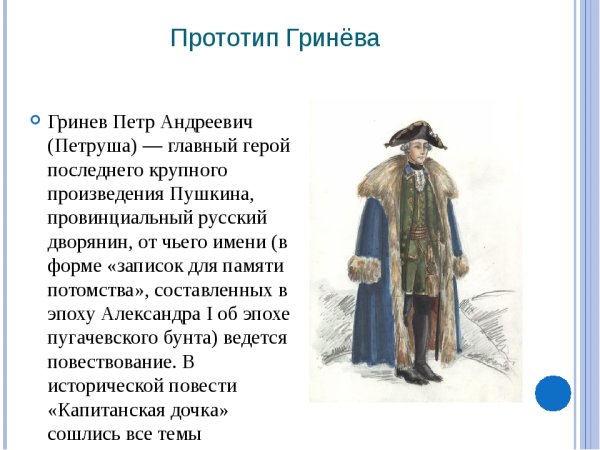 Прототип Гринёва

Гринев Петр Андреевич (Петруша) — главный герой последнего крупного произведения Пушкина, провинциальный русский дворянин, от чьего имени (в форме «записок для памяти потомства», составленных в эпоху Александра I об эпохе пугачевского бунта) ведется повествование. В исторической повести «Капитанская дочка» сошлись все темы